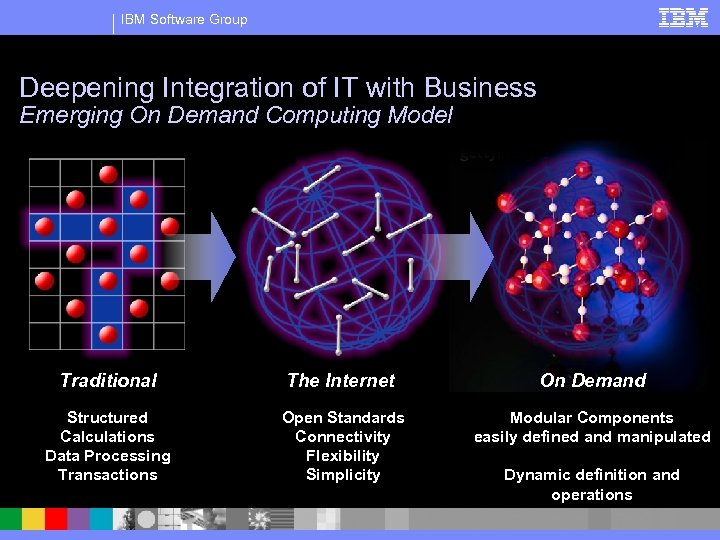 IBM Software Group

IBM

Deepening Integration of IT with Business
Emerging On Demand Computing Model

Traditional

Structured
Calculations
Data Processing
Transactions

The Internet

Open Standards
Connectivity
Flexibility
Simplicity

On Demand

Modular Components easily defined and manipulated

Dynamic definition and operations